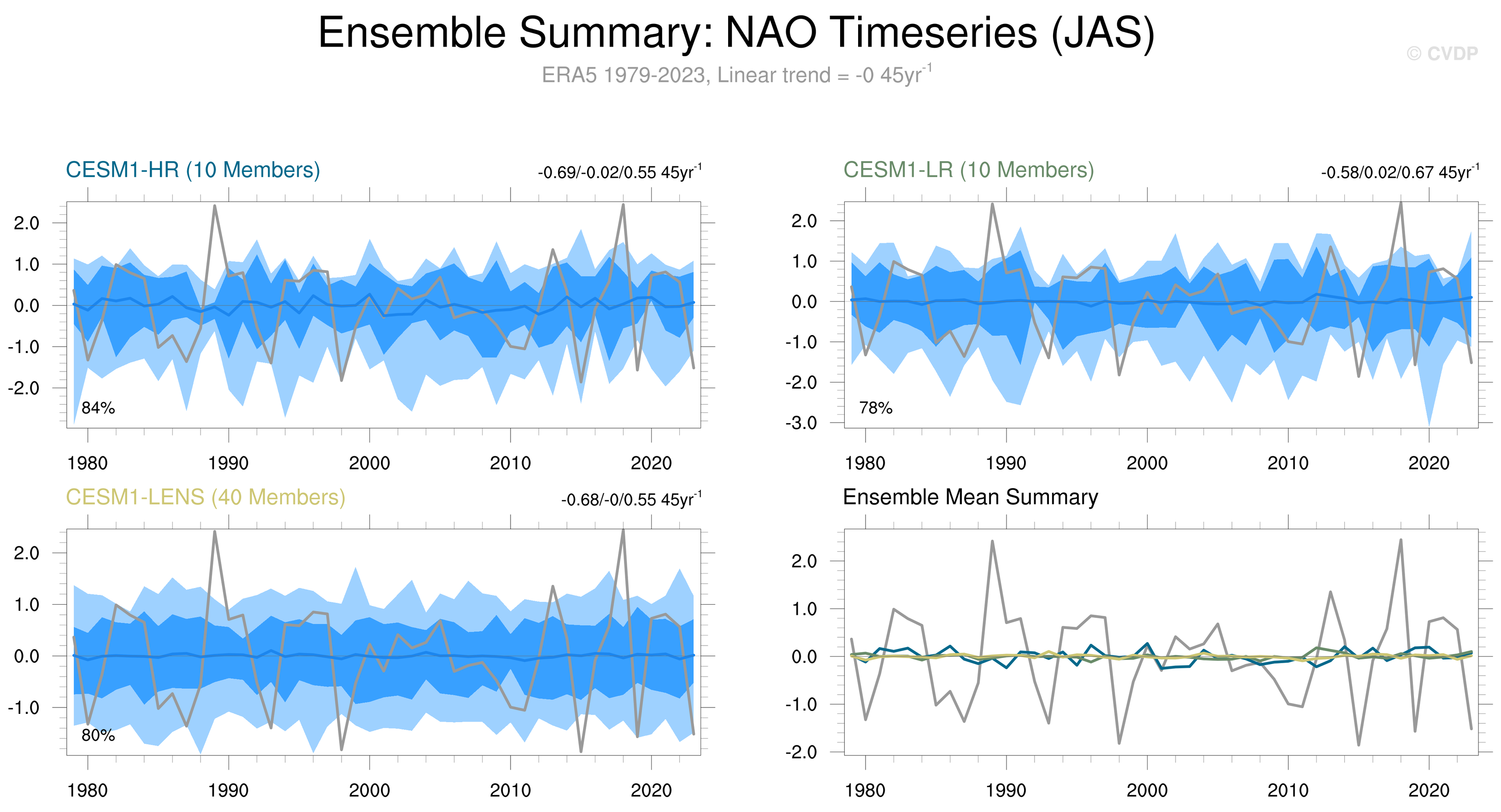 Ensemble Summary: NAO Timeseries (JAS)

© CVDP

ERA5 1979-2023, Linear trend = -0 45yr$^{-1}$

CESM1-HR (10 Members)

-0.69/-0.02/0.55 45yr$^{-1}$

2.0
1.0
0.0
-1.0
-2.0

84%

1980 1990 2000 2010 2020

CESM1-LR (10 Members)

-0.58/0.02/0.67 45yr$^{-1}$

2.0
1.0
0.0
-1.0
-2.0
-3.0

78%

1980 1990 2000 2010 2020

CESM1-LENS (40 Members)

-0.68/-0/0.55 45yr$^{-1}$

2.0
1.0
0.0
-1.0

80%

1980 1990 2000 2010 2020

Ensemble Mean Summary

2.0
1.0
0.0
-1.0
-2.0

1980 1990 2000 2010 2020